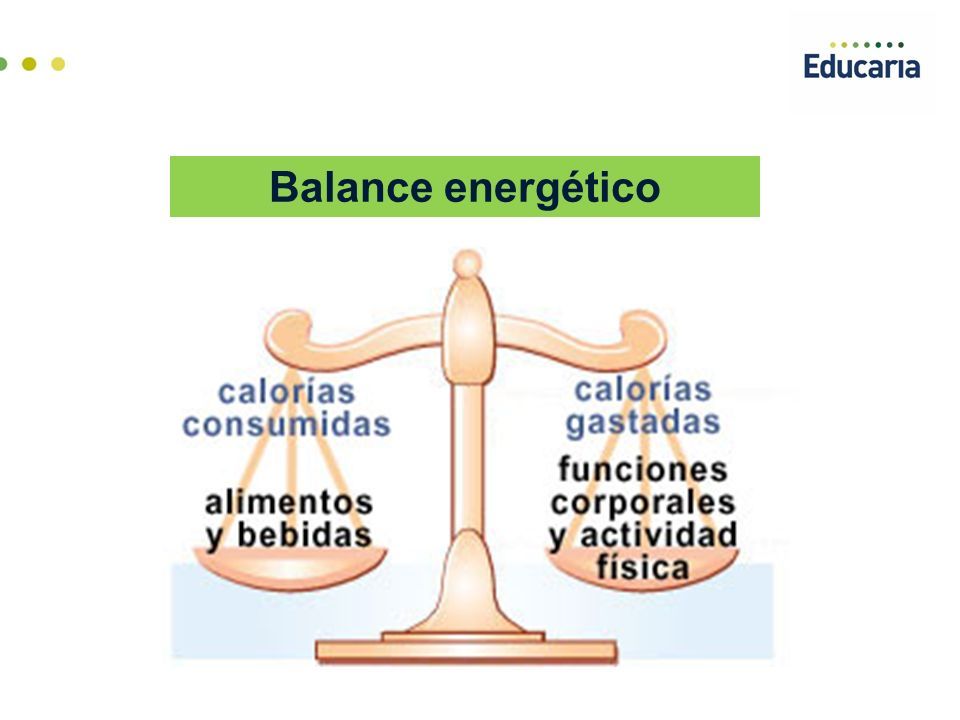 Educaria

Balance energético

calorías consumidas

alimentos y bebidas

calorías gastadas

funciones corporales y actividad física